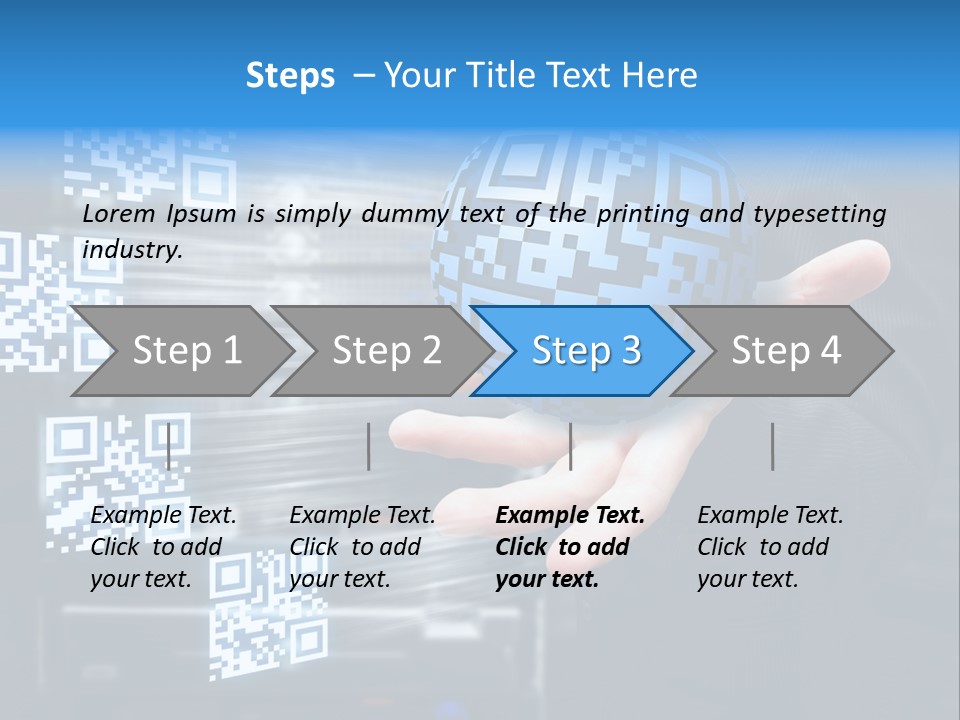 Steps – Your Title Text Here

Lorem Ipsum is simply dummy text of the printing and typesetting industry.

Step 1

Step 2

Step 3

Step 4

Example Text. Click to add your text.

Example Text. Click to add your text.

Example Text. Click to add your text.

Example Text. Click to add your text.